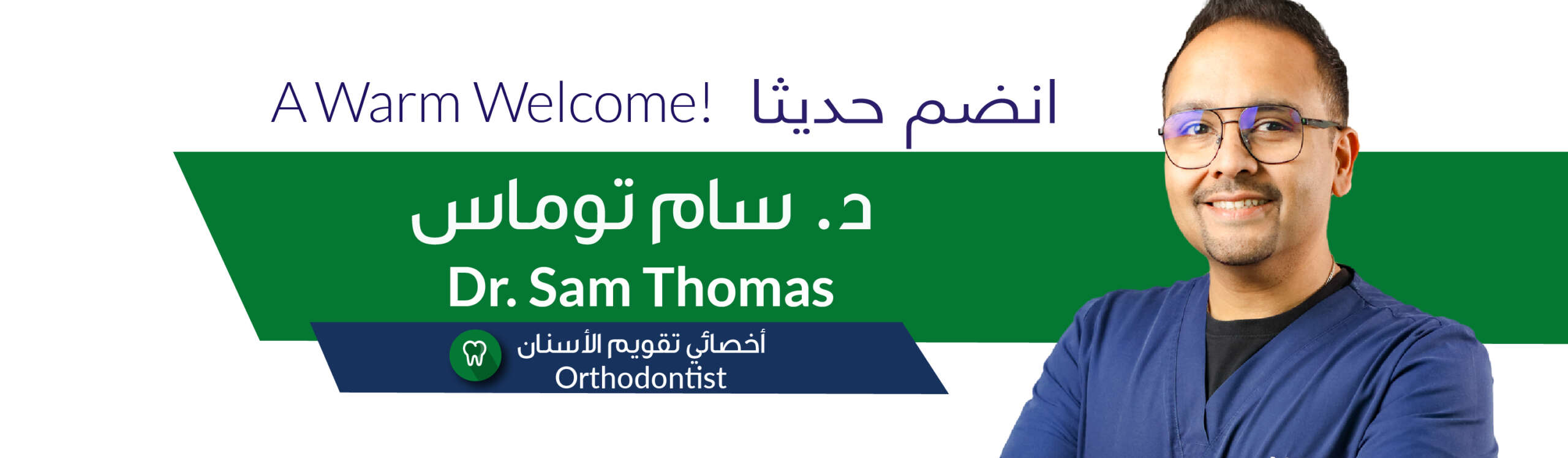 A Warm Welcome! انضم حديثا

د. سام توماس

Dr. Sam Thomas

أخصائي تقويم الأسنان
Orthodontist